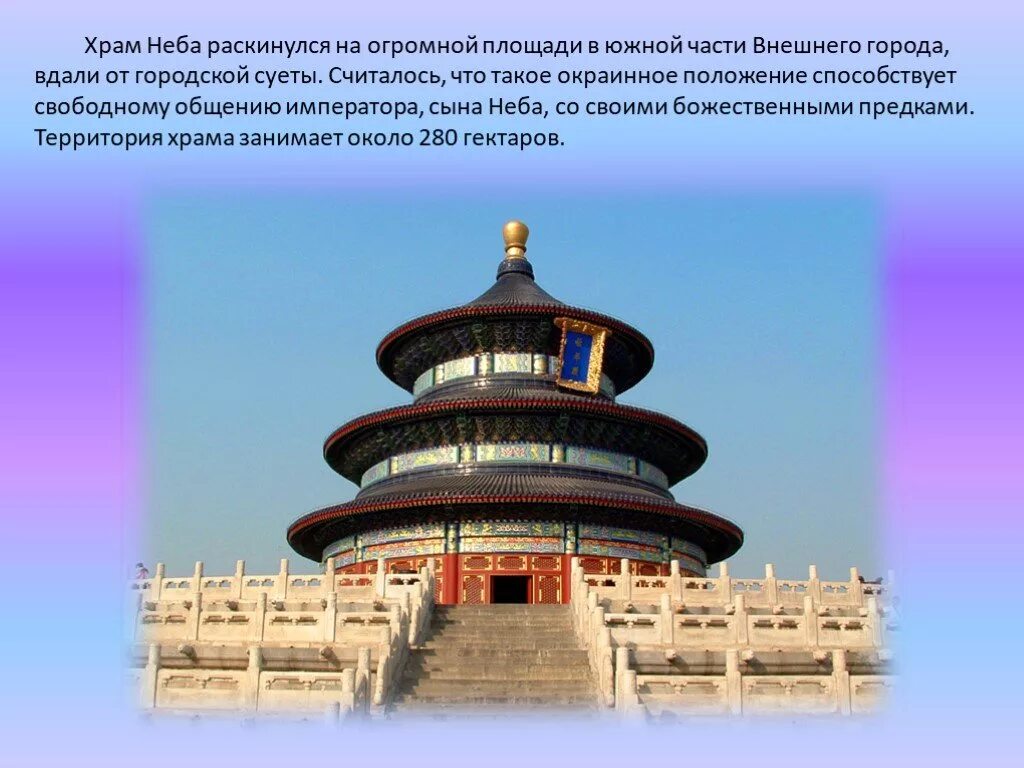 Храм Неба раскинулся на огромной площади в южной части Внешнего города, вдали от городской суеты. Считалось, что такое окраинное положение способствует свободному общению императора, сына Неба, со своими божественными предками. Территория храма занимает около 280 гектаров.